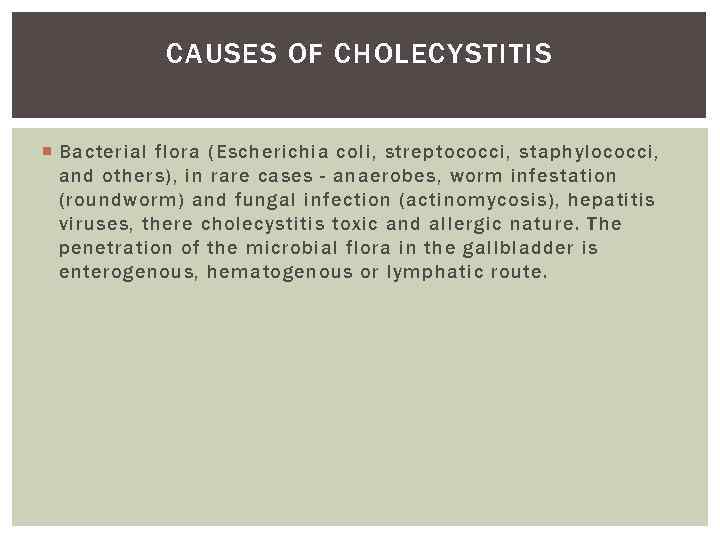 CAUSES OF CHOLECYSTITIS

Bacterial flora (Escherichia coli, streptococci, staphylococci, and others), in rare cases - anaerobes, worm infestation (roundworm) and fungal infection (actinomycosis), hepatitis viruses, there cholecystitis toxic and allergic nature. The penetration of the microbial flora in the gallbladder is enterogenous, hematogenous or lymphatic route.